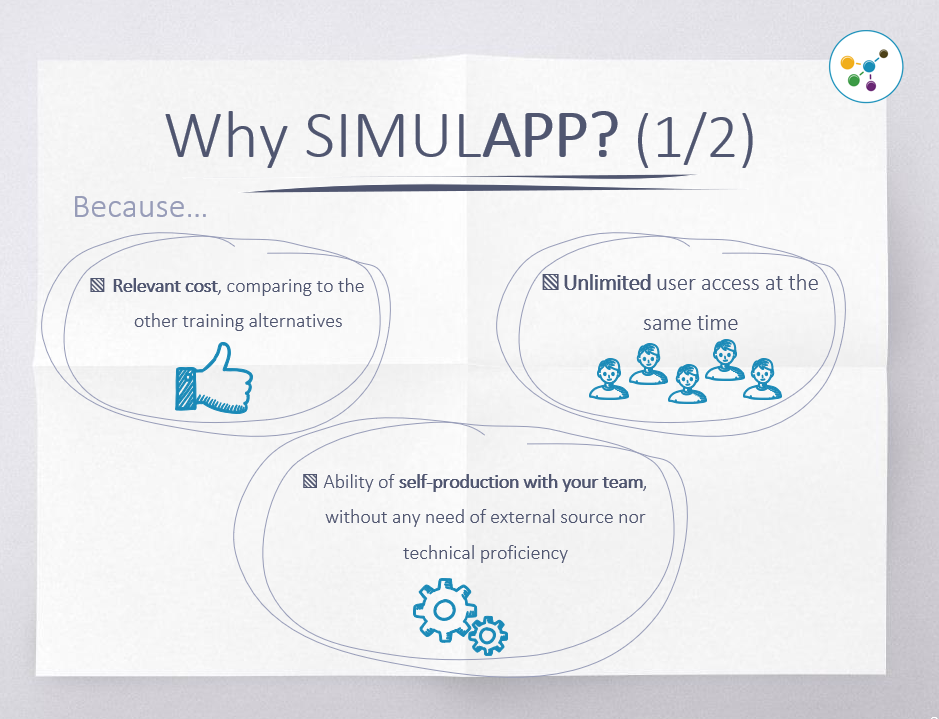 Why SIMULAPP? (1/2)

Because…

▧ Relevant cost, comparing to the other training alternatives

▧ Unlimited user access at the same time

▧ Ability of self-production with your team, without any need of external source nor technical proficiency